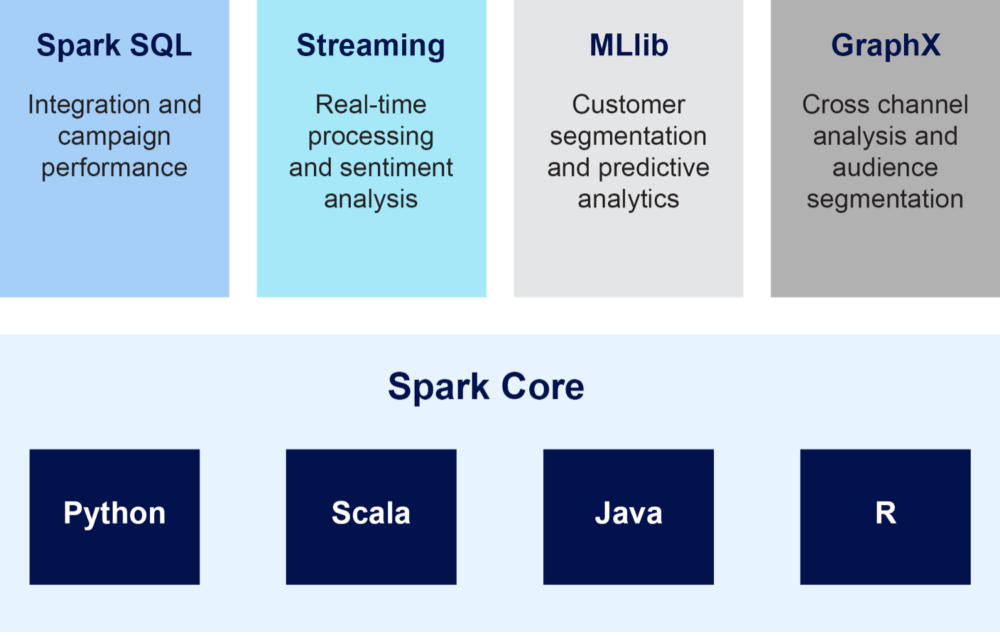 Spark SQL

Integration and campaign performance

Streaming

Real-time processing and sentiment analysis

MLlib

Customer segmentation and predictive analytics

GraphX

Cross channel analysis and audience segmentation

Spark Core

Python

Scala

Java

R